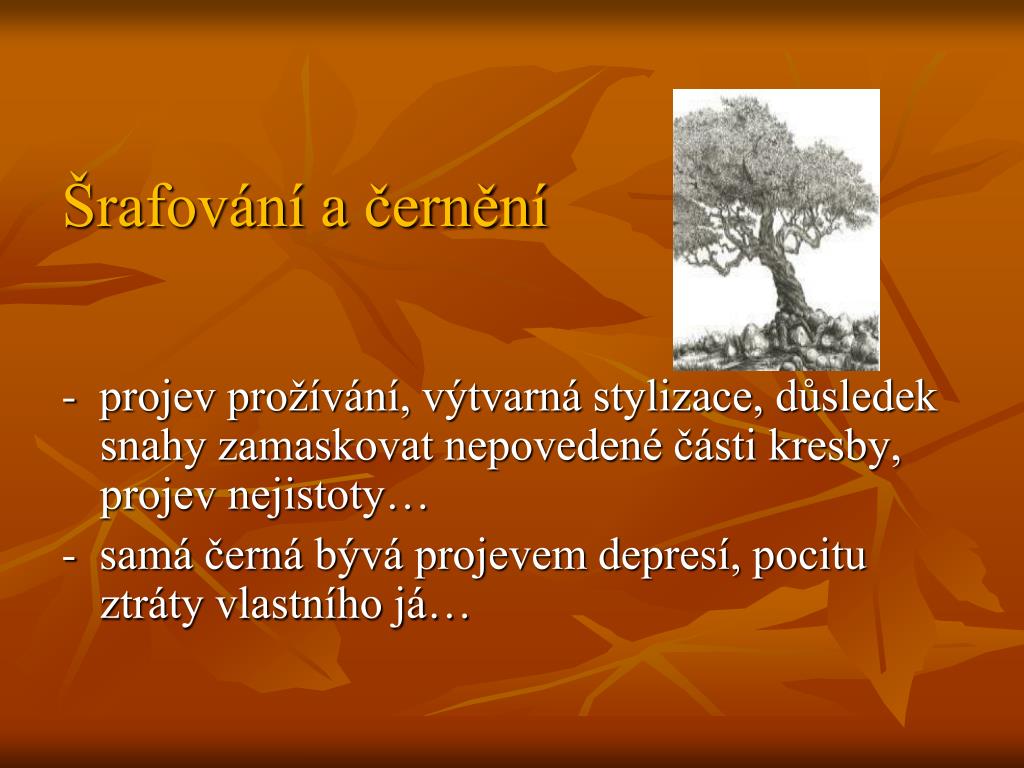 Šrafování a černění

- projev prožívání, výtvarná stylizace, důsledek snahy zamaskovat nepovedené části kresby, projev nejistoty…
- samá černá bývá projevem depresí, pocitu ztráty vlastního já…